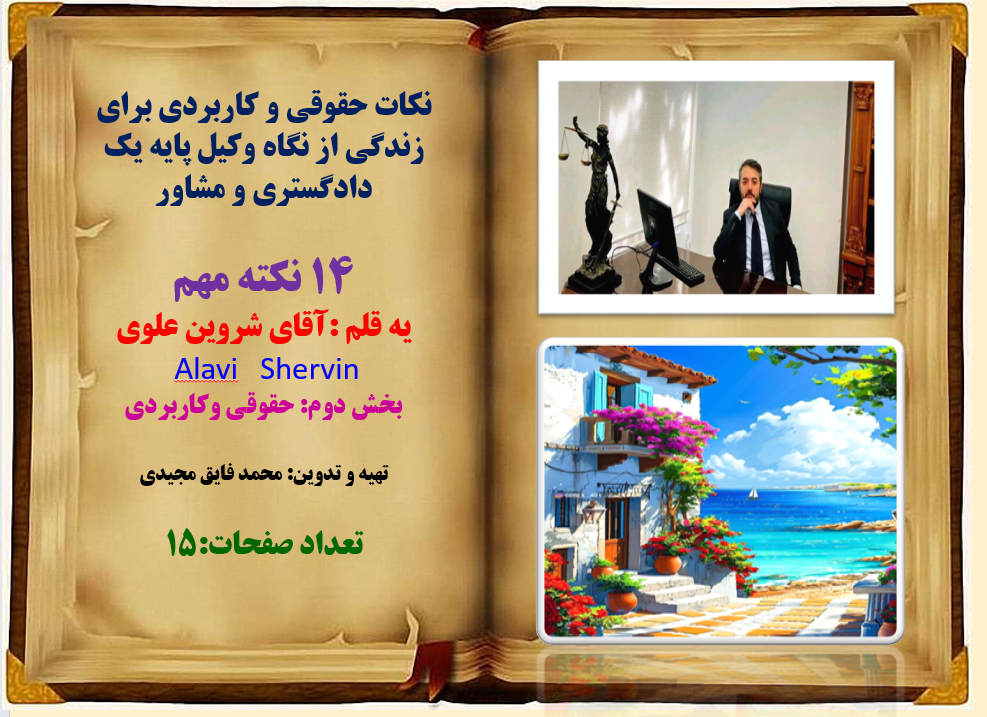 نکات حقوقی و کاربردی برای زندگی از نگاه وکیل پایه یک دادگستری و مشاور

۱۴ نکته مهم

یه قلم : آقای شروین علوی

Alavi Shervin

بخش دوم: حقوقی وکاربردی

تهیه و تدوین: محمد فایق مجیدی

تعداد صفحات:۱۵